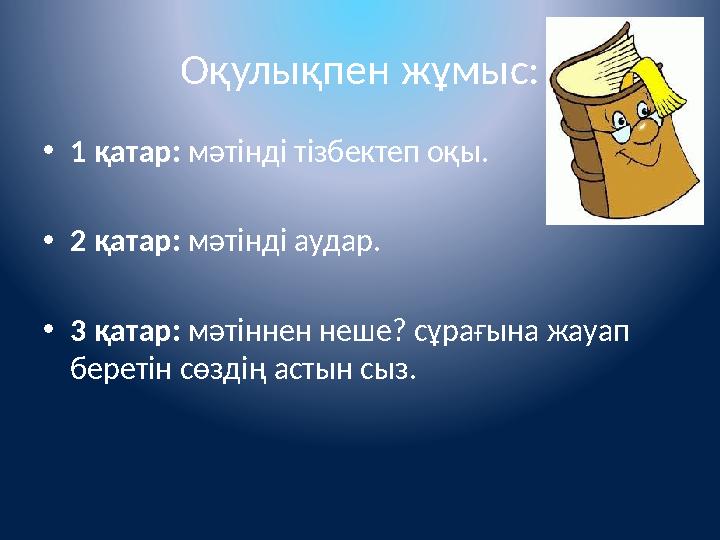 Оқулықпен жұмыс:

• 1 қатар: мәтінді тізбектеп оқы.

• 2 қатар: мәтінді аудар.

• 3 қатар: мәтіннен неше? сұрағына жауап беретін сөздің астын сыз.